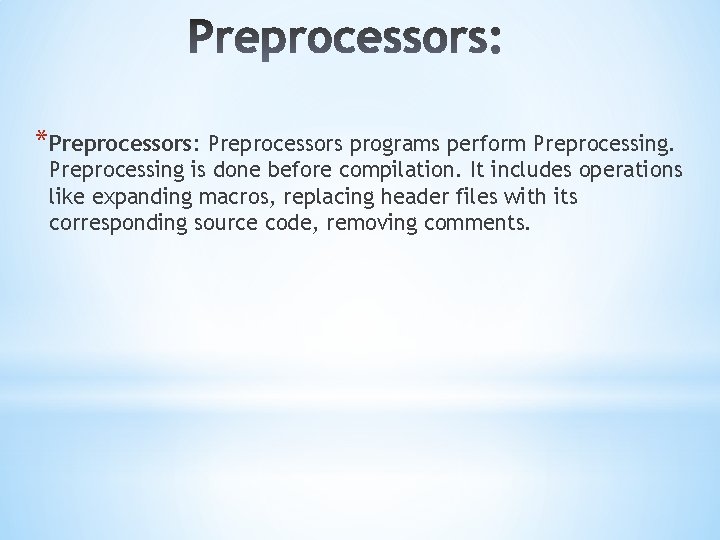 Preprocessors:

*Preprocessors: Preprocessors programs perform Preprocessing. Preprocessing is done before compilation. It includes operations like expanding macros, replacing header files with its corresponding source code, removing comments.